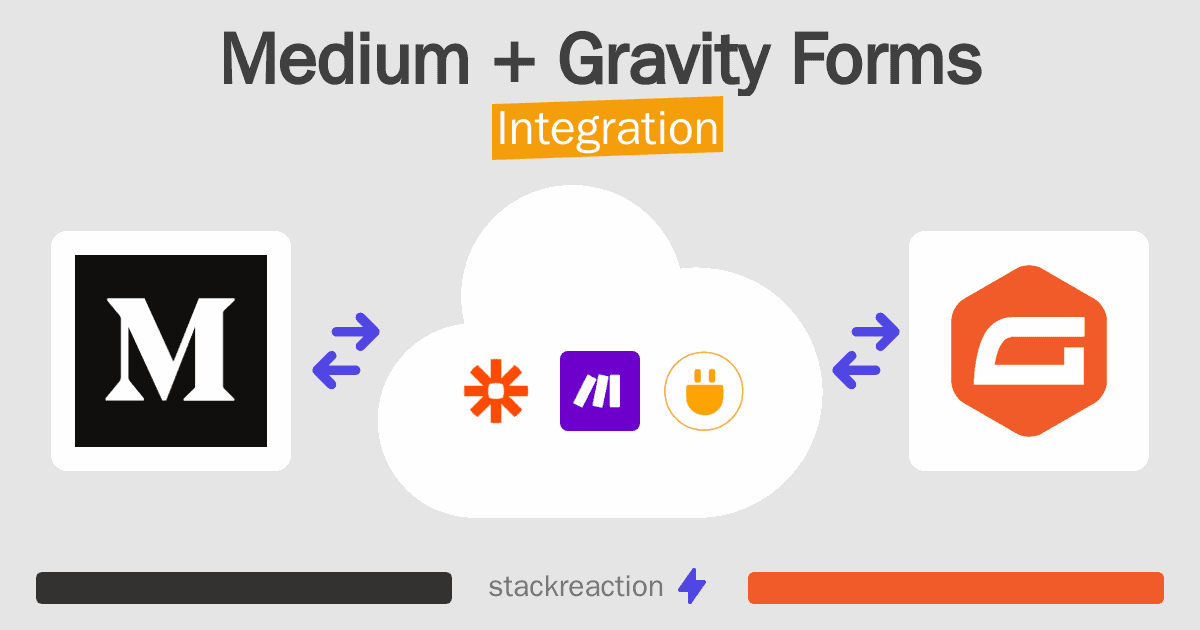 Medium + Gravity Forms
Integration

M

stackreaction